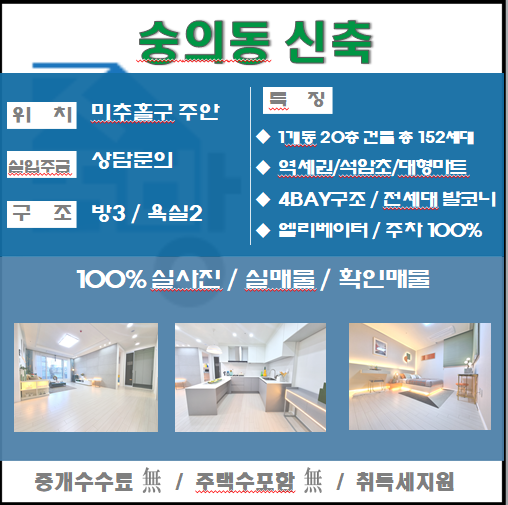 숭의동 신축

위 치 미추홀구 주안

실입주금 상담문의

구 조 방3 / 욕실2

특 징

◆ 1개동 20층 건물 총 152세대

◆ 역세권/석암초/대형마트

◆ 4BAY구조 / 전세대 발코니

◆ 엘리베이터 / 주차 100%

100% 실사진 / 실매물 / 확인매물

중개수수료 無 / 주택수포함 無 / 취득세지원